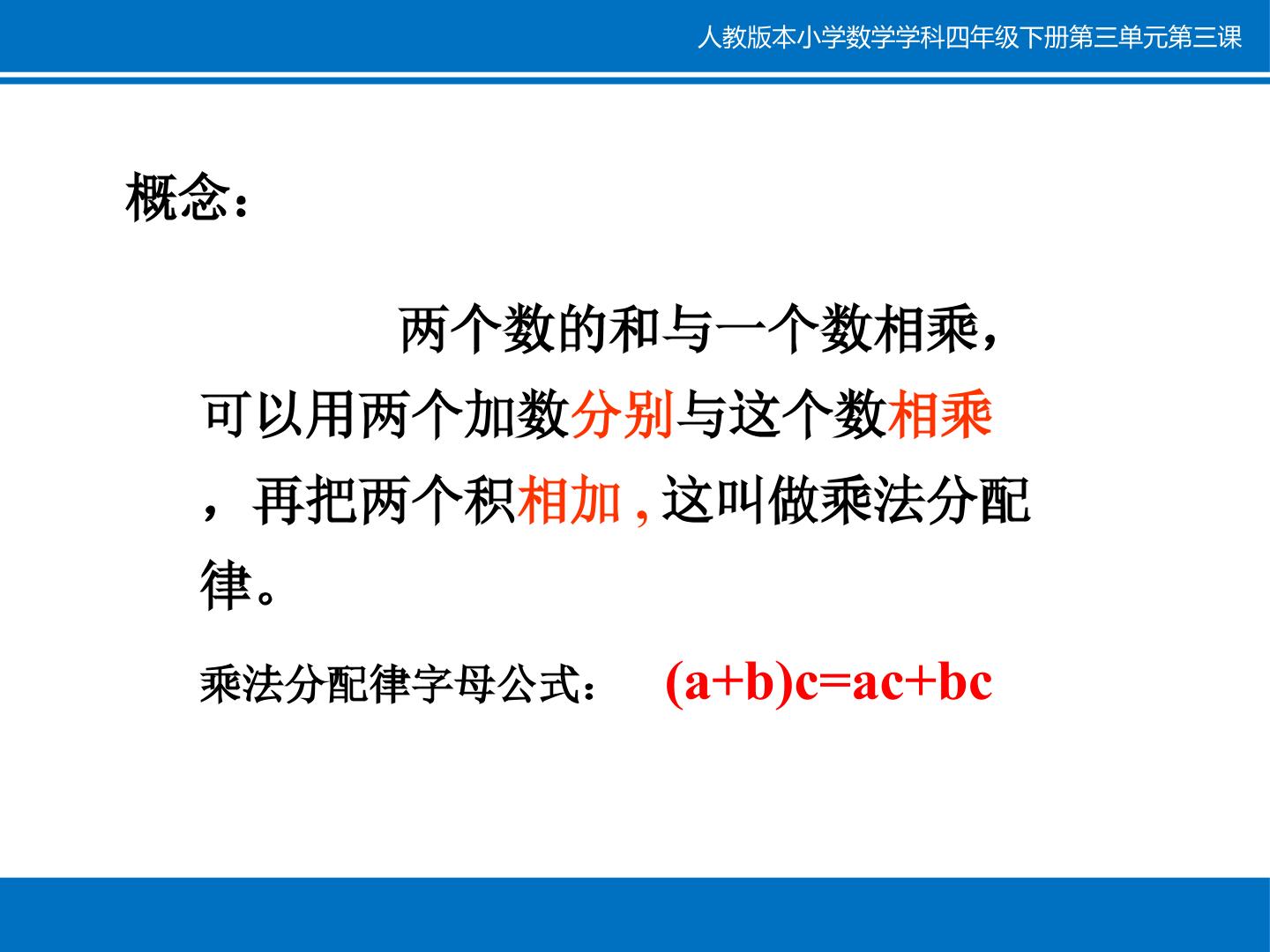 人教版本小学数学学科四年级下册第三单元第三课

概念：

两个数的和与一个数相乘，可以用两个加数分别与这个数相乘，再把两个积相加，这叫做乘法分配律。

乘法分配律字母公式： $(a+b)c=ac+bc$